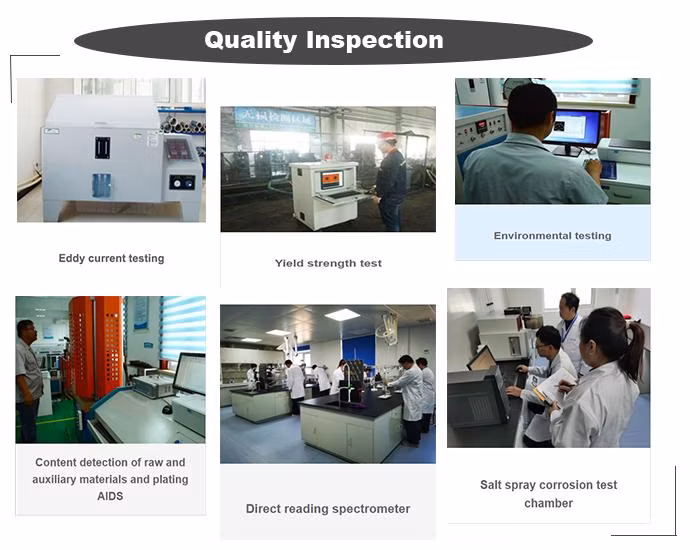 Quality Inspection

Eddy current testing

Yield strength test

Environmental testing

Content detection of raw and auxiliary materials and plating AIDS

Direct reading spectrometer

Salt spray corrosion test chamber